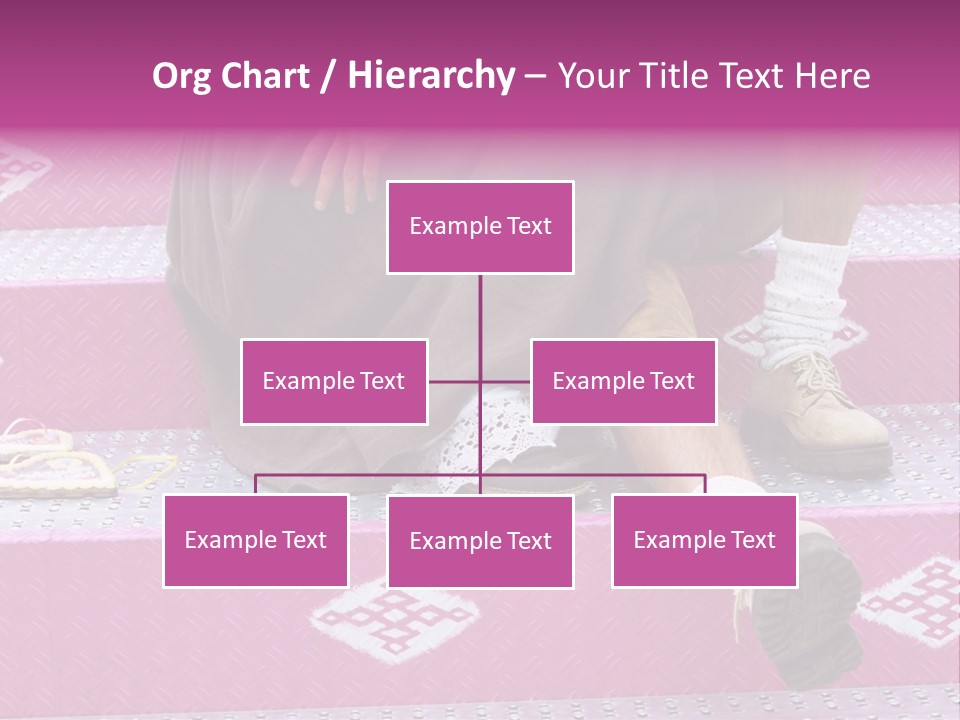 Org Chart / Hierarchy – Your Title Text Here

Example Text

Example Text

Example Text

Example Text

Example Text

Example Text